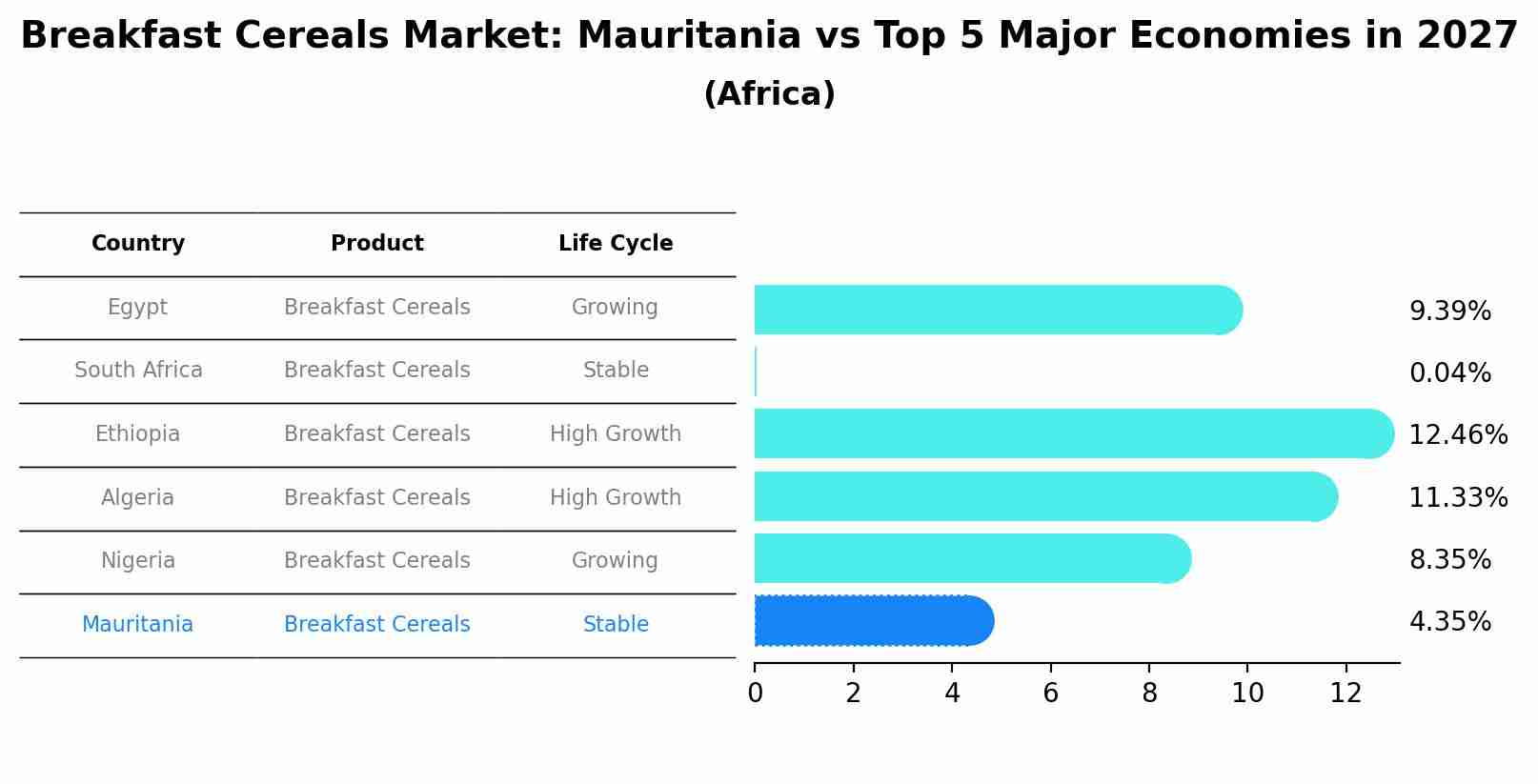 Breakfast Cereals Market: Mauritania vs Top 5 Major Economies in 2027
(Africa)

| Country | Product | Life Cycle |
|---|---|---|
| Egypt | Breakfast Cereals | Growing |
| South Africa | Breakfast Cereals | Stable |
| Ethiopia | Breakfast Cereals | High Growth |
| Algeria | Breakfast Cereals | High Growth |
| Nigeria | Breakfast Cereals | Growing |
| Mauritania | Breakfast Cereals | Stable |

9.39%
0.04%
12.46%
11.33%
8.35%
4.35%

0 2 4 6 8 10 12